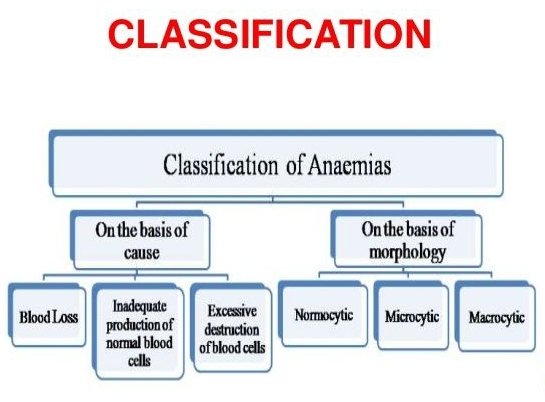 CLASSIFICATION

Classification of Anaemias

On the basis of cause

On the basis of morphology

Blood Loss

Inadequate production of normal blood cells

Excessive destruction of blood cells

Normocytic

Microcytic

Macrocytic